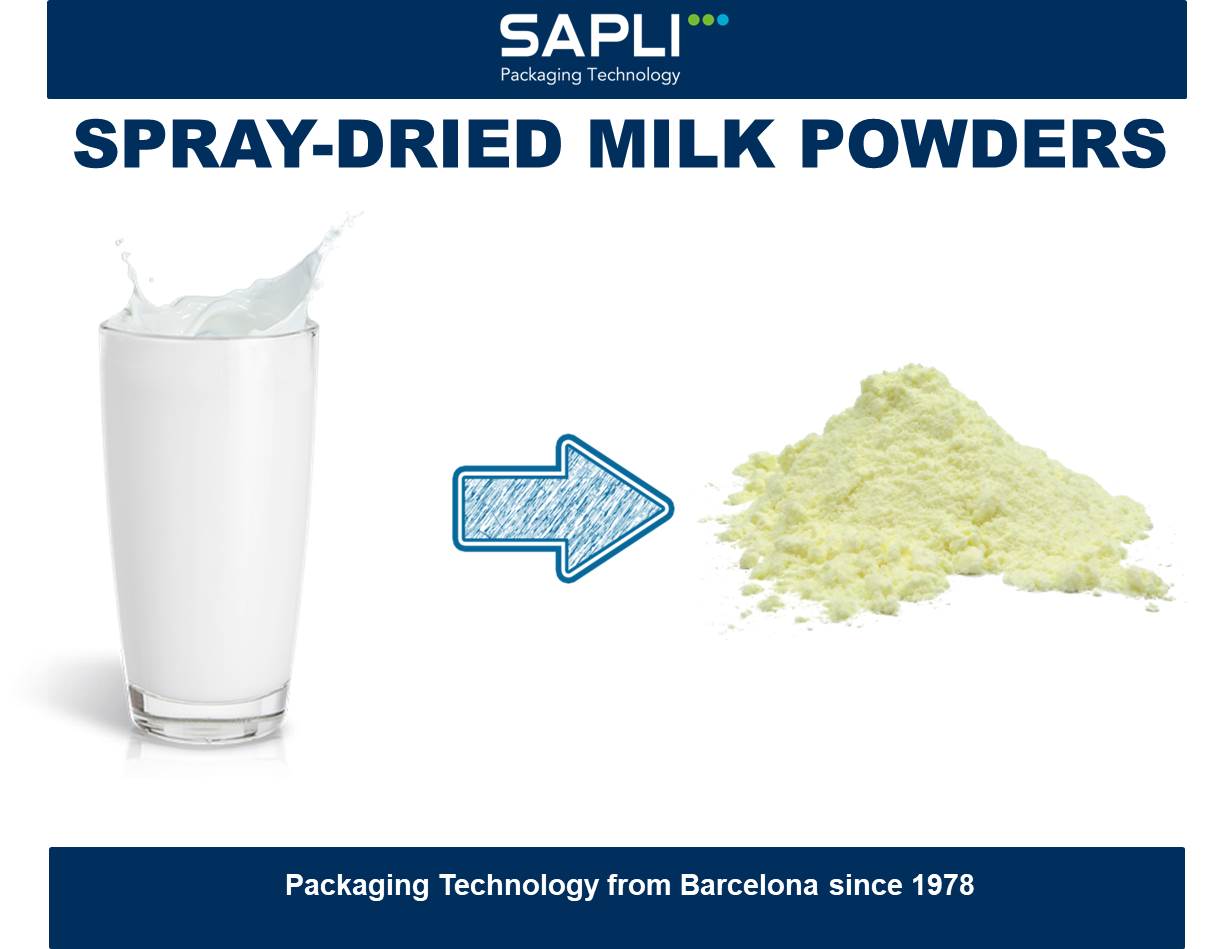 SAPLI
Packaging Technology

SPRAY-DRIED MILK POWDERS

Packaging Technology from Barcelona since 1978